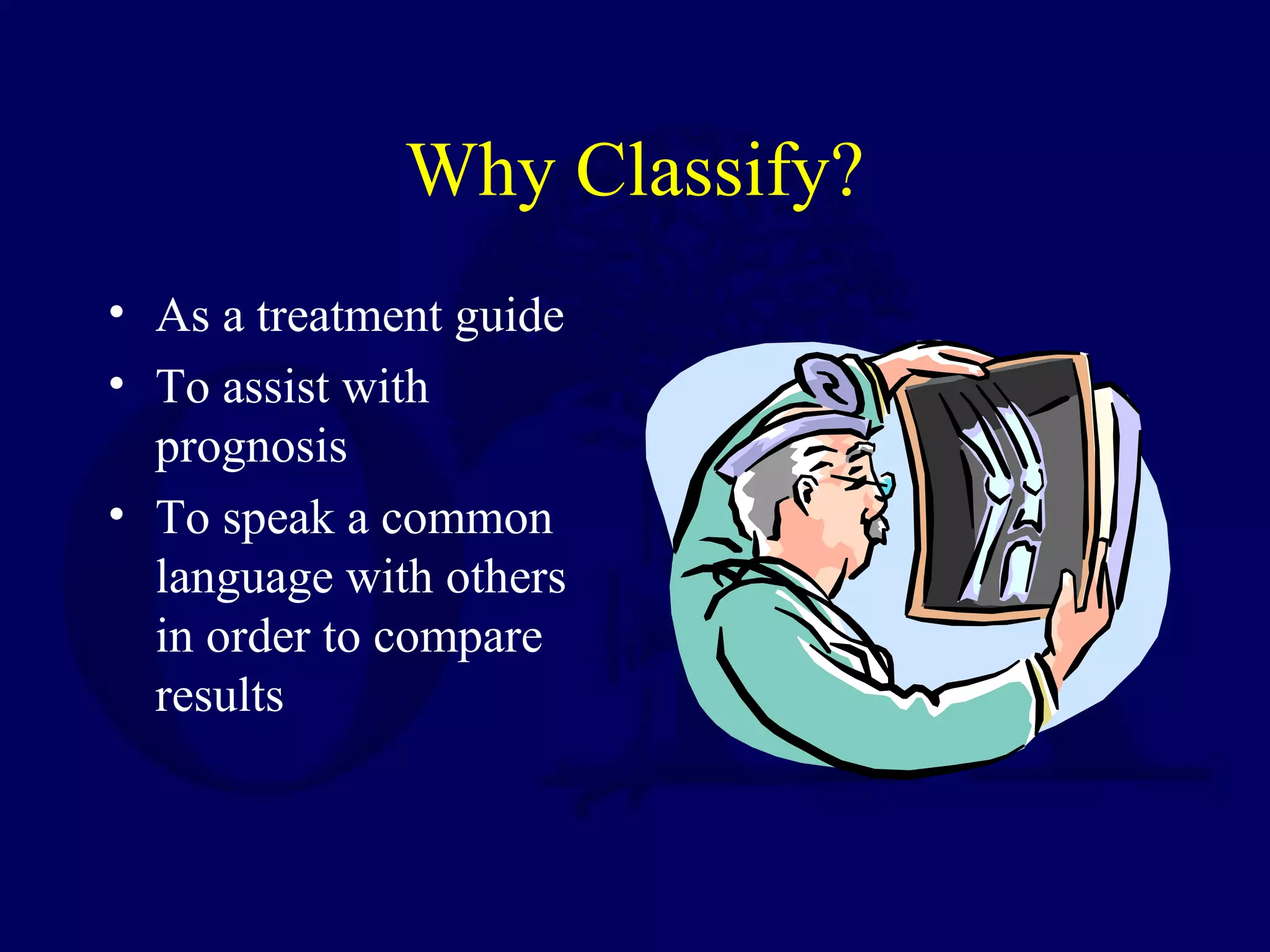 Why Classify?

• As a treatment guide
• To assist with prognosis
• To speak a common language with others in order to compare results